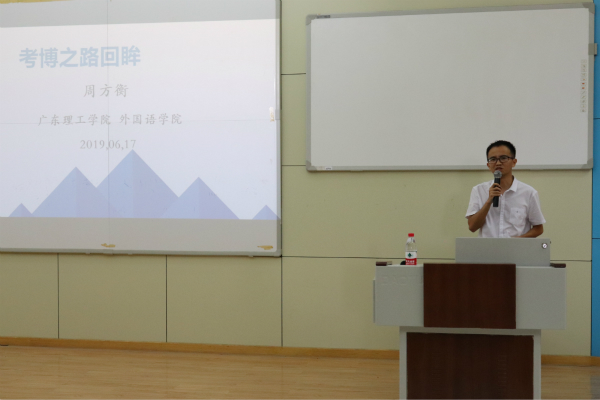 考博之路回眸

周方衡

广东理工学院 外国语学院

2019.06.17